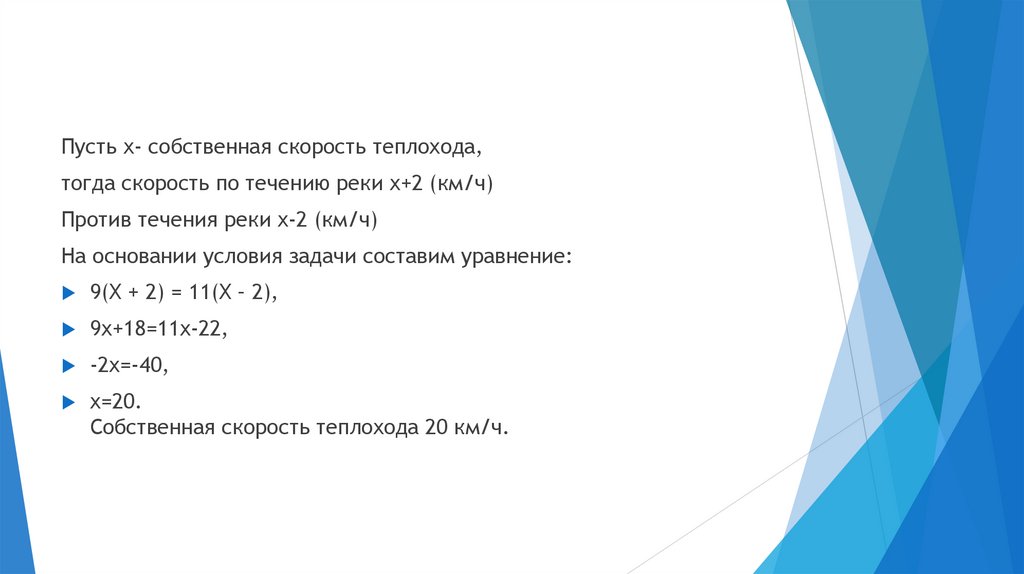 Пусть х- собственная скорость теплохода,

тогда скорость по течению реки х+2 (км/ч)

Против течения реки х-2 (км/ч)

На основании условия задачи составим уравнение:

$9(X + 2) = 11(X - 2)$,

$9x+18=11x-22$,

$-2x=-40$,

$x=20$.
Собственная скорость теплохода 20 км/ч.